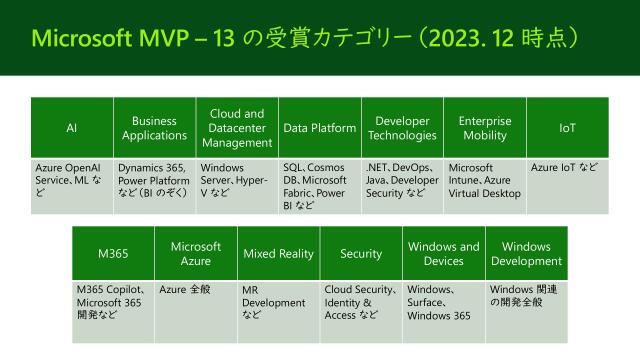 Microsoft MVP – 13 の受賞カテゴリー（2023. 12 時点）

| AI | Business Applications | Cloud and Datacenter Management | Data Platform | Developer Technologies | Enterprise Mobility | IoT |
|---|---|---|---|---|---|---|
| Azure OpenAI Service、ML など | Dynamics 365, Power Platform など（BI のぞく） | Windows Server、Hyper-V など | SQL、Cosmos DB、Microsoft Fabric、Power BI など | .NET、DevOps、Java、Developer Security など | Microsoft Intune、Azure Virtual Desktop | Azure IoT など |

| M365 | Microsoft Azure | Mixed Reality | Security | Windows and Devices | Windows Development |
|---|---|---|---|---|---|
| M365 Copilot、Microsoft 365 開発など | Azure 全般 | MR Development など | Cloud Security、Identity & Access など | Windows、Surface、Windows 365 | Windows 関連の開発全般 |